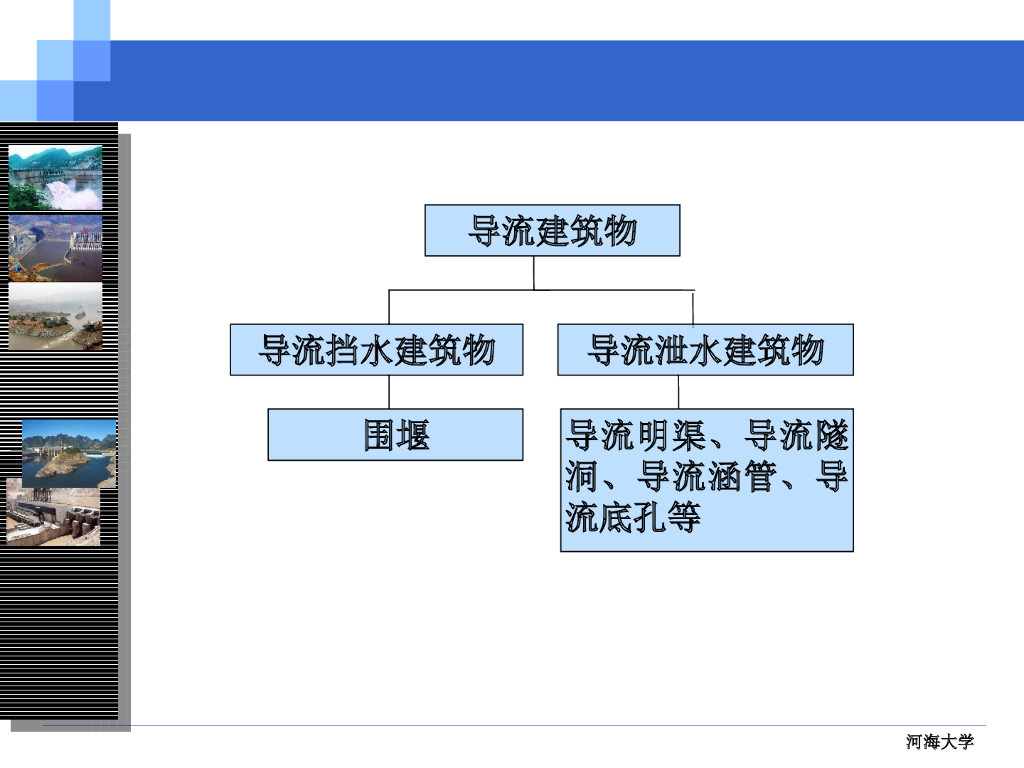 导流建筑物

导流挡水建筑物

导流泄水建筑物

围堰

导流明渠、导流隧洞、导流涵管、导流底孔等

河海大学